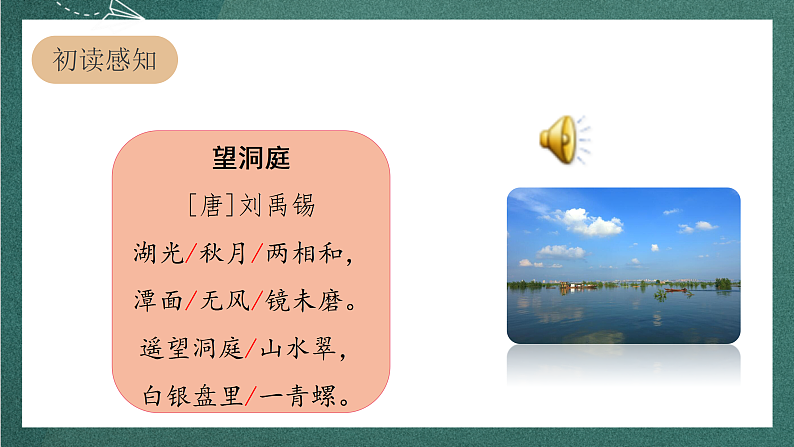 初读感知

望洞庭

[唐]刘禹锡

湖光/秋月/两相和，

潭面/无风/镜未磨。

遥望洞庭/山水翠，

白银盘里/一青螺。